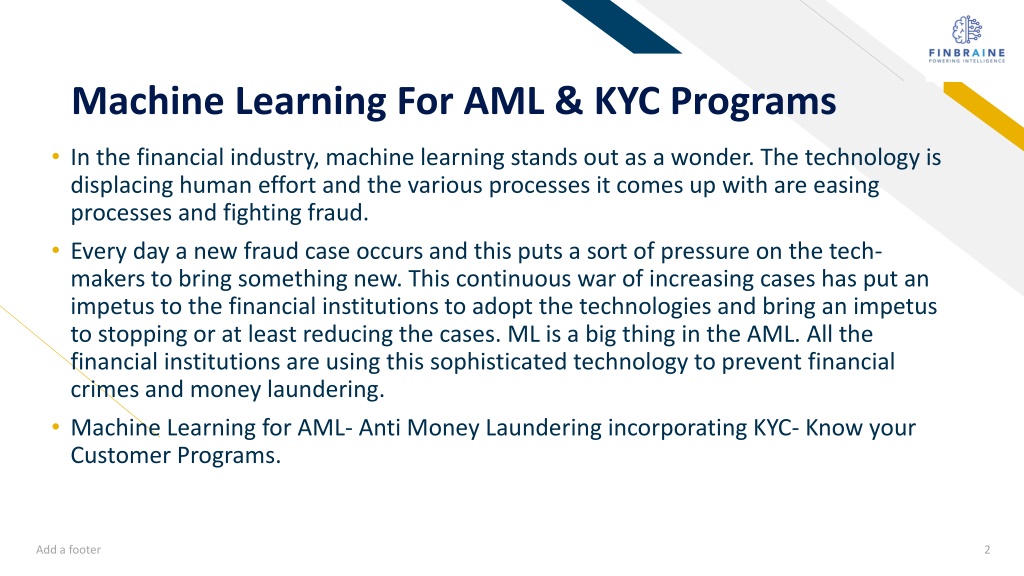 FINBRAINE
POWERING INTELLIGENCE

Machine Learning For AML & KYC Programs

• In the financial industry, machine learning stands out as a wonder. The technology is displacing human effort and the various processes it comes up with are easing processes and fighting fraud.

• Every day a new fraud case occurs and this puts a sort of pressure on the tech-makers to bring something new. This continuous war of increasing cases has put an impetus to the financial institutions to adopt the technologies and bring an impetus to stopping or at least reducing the cases. ML is a big thing in the AML. All the financial institutions are using this sophisticated technology to prevent financial crimes and money laundering.

• Machine Learning for AML- Anti Money Laundering incorporating KYC- Know your Customer Programs.

Add a footer

2